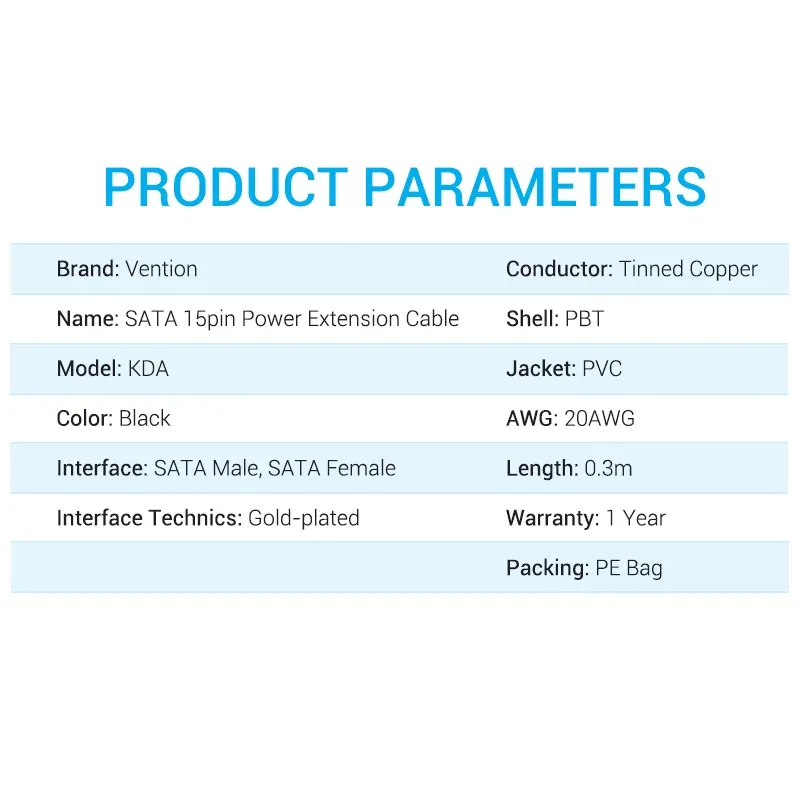 PRODUCT PARAMETERS

| | |
|---|---|
| Brand: Vention | Conductor: Tinned Copper |
| Name: SATA 15pin Power Extension Cable | Shell: PBT |
| Model: KDA | Jacket: PVC |
| Color: Black | AWG: 20AWG |
| Interface: SATA Male, SATA Female | Length: 0.3m |
| Interface Technics: Gold-plated | Warranty: 1 Year |
| | Packing: PE Bag |